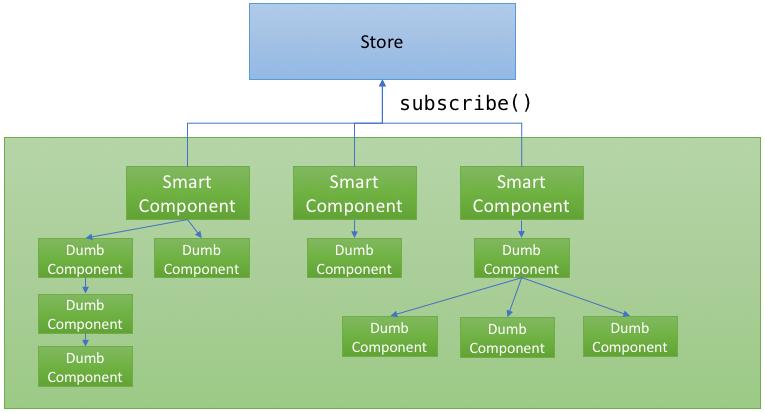 Store

subscribe()

Smart Component

Smart Component

Smart Component

Dumb Component

Dumb Component

Dumb Component

Dumb Component

Dumb Component

Dumb Component

Dumb Component

Dumb Component

Dumb Component